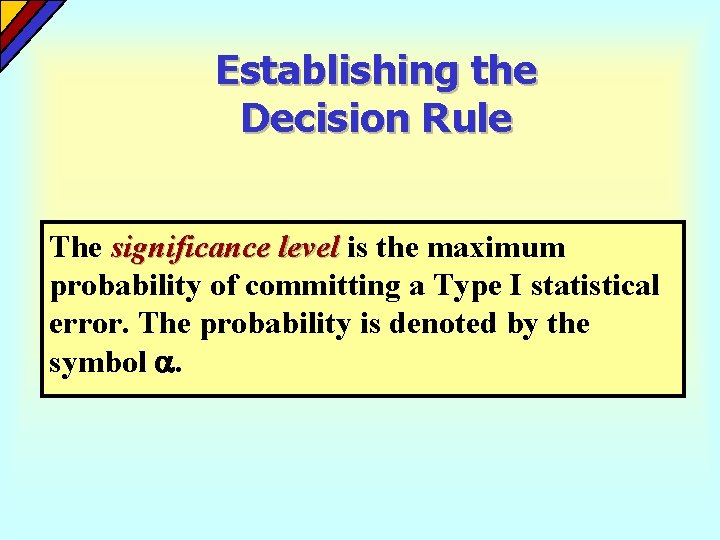 Establishing the Decision Rule

The significance level is the maximum probability of committing a Type I statistical error. The probability is denoted by the symbol $\alpha$.